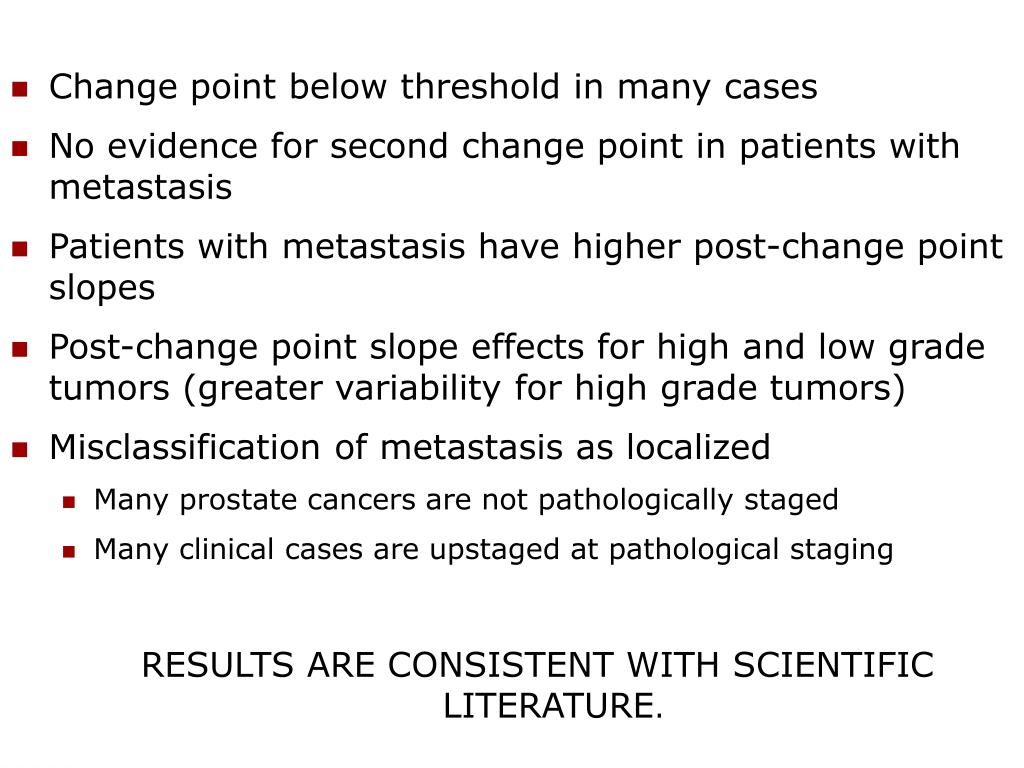 - Change point below threshold in many cases
- No evidence for second change point in patients with metastasis
- Patients with metastasis have higher post-change point slopes
- Post-change point slope effects for high and low grade tumors (greater variability for high grade tumors)
- Misclassification of metastasis as localized
  - Many prostate cancers are not pathologically staged
  - Many clinical cases are upstaged at pathological staging

RESULTS ARE CONSISTENT WITH SCIENTIFIC LITERATURE.